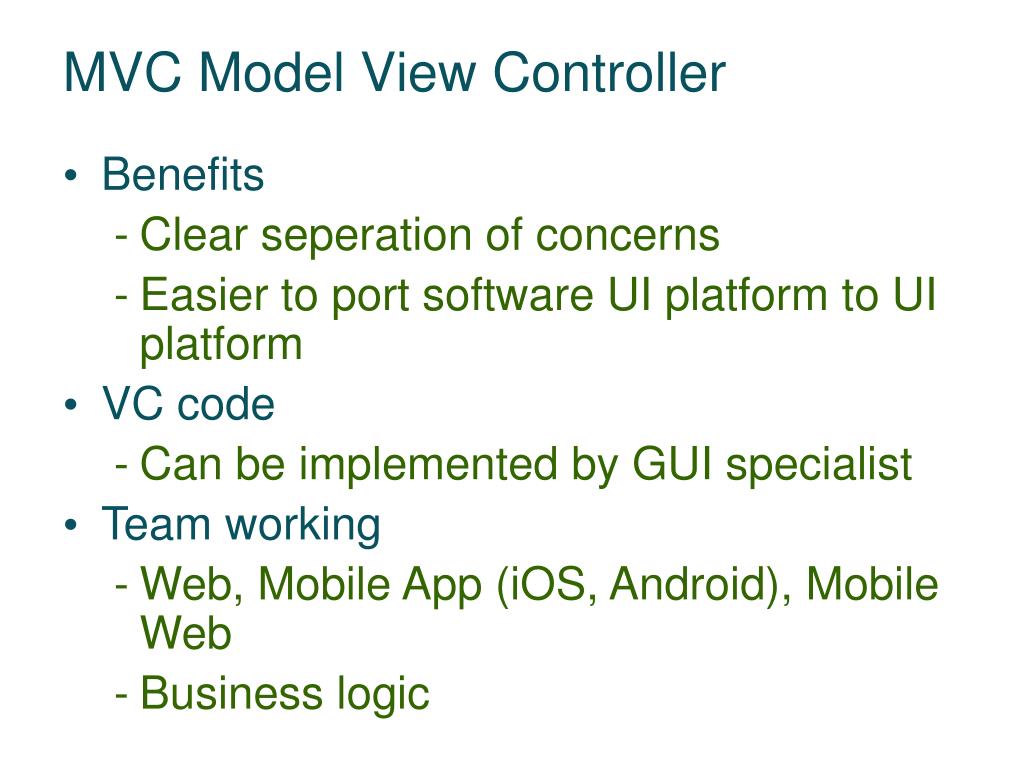 MVC Model View Controller

• Benefits
  - Clear seperation of concerns
  - Easier to port software UI platform to UI platform
• VC code
  - Can be implemented by GUI specialist
• Team working
  - Web, Mobile App (iOS, Android), Mobile Web
  - Business logic